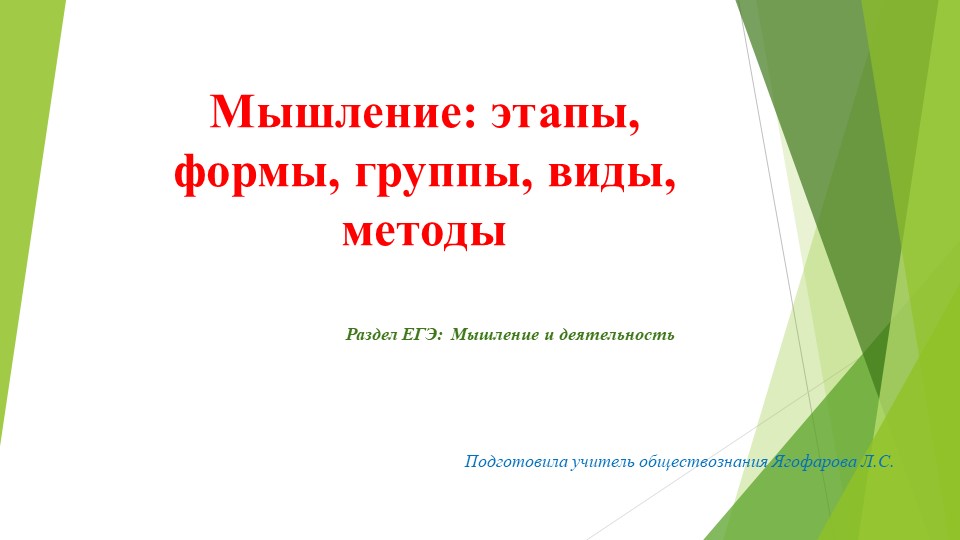 Мышление: этапы, формы, группы, виды, методы

Раздел ЕГЭ: Мышление и деятельность

Подготовила учитель обществознания Ягофарова Л.С.